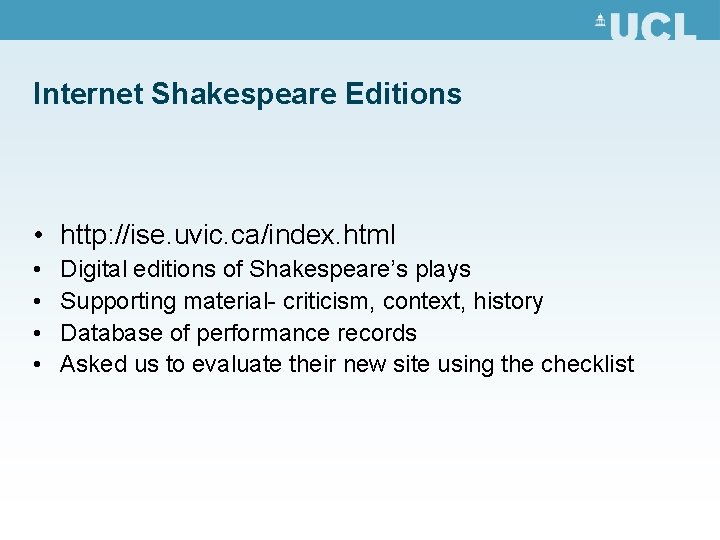 UCL

Internet Shakespeare Editions

• http://ise.uvic.ca/index.html
• Digital editions of Shakespeare's plays
• Supporting material- criticism, context, history
• Database of performance records
• Asked us to evaluate their new site using the checklist